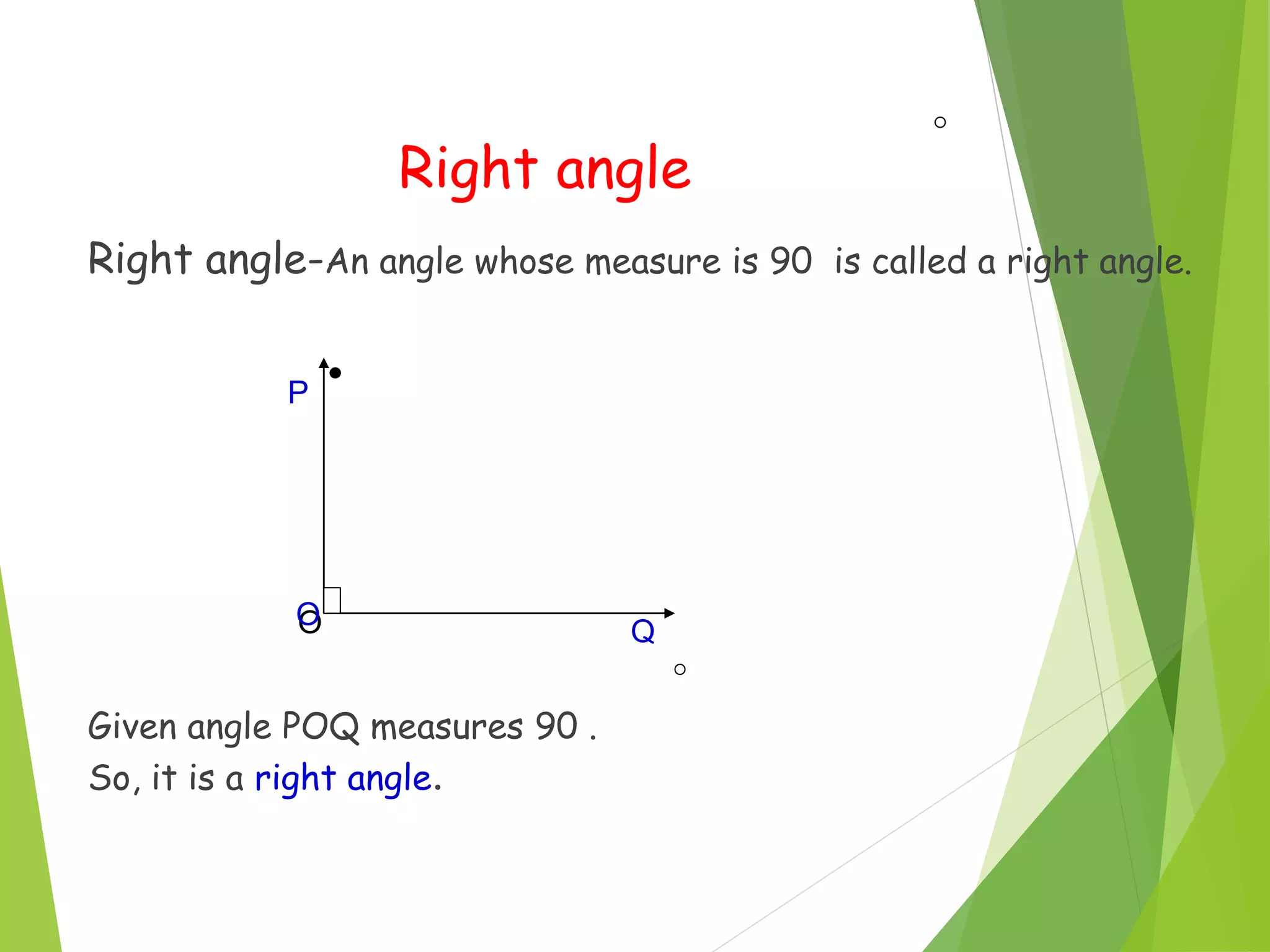 Right angle

Right angle-An angle whose measure is 90 is called a right angle.

P

O
O

Q

Given angle POQ measures 90 .
So, it is a right angle.